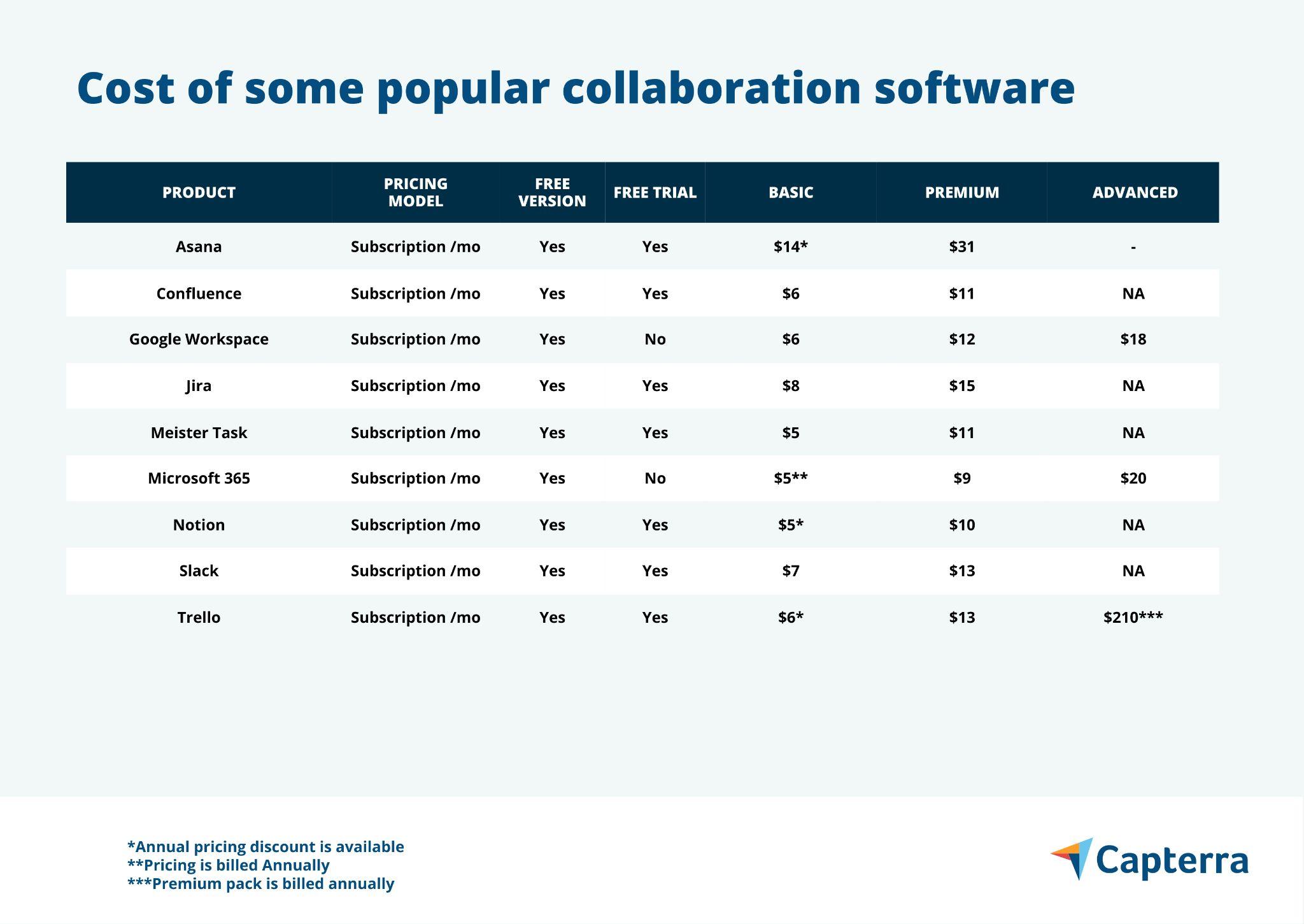 Cost of some popular collaboration software

| PRODUCT | PRICING MODEL | FREE VERSION | FREE TRIAL | BASIC | PREMIUM | ADVANCED |
|---|---|---|---|---|---|---|
| Asana | Subscription /mo | Yes | Yes | \$14* | \$31 | - |
| Confluence | Subscription /mo | Yes | Yes | \$6 | \$11 | NA |
| Google Workspace | Subscription /mo | Yes | No | \$6 | \$12 | \$18 |
| Jira | Subscription /mo | Yes | Yes | \$8 | \$15 | NA |
| Meister Task | Subscription /mo | Yes | Yes | \$5 | \$11 | NA |
| Microsoft 365 | Subscription /mo | Yes | No | \$5** | \$9 | \$20 |
| Notion | Subscription /mo | Yes | Yes | \$5* | \$10 | NA |
| Slack | Subscription /mo | Yes | Yes | \$7 | \$13 | NA |
| Trello | Subscription /mo | Yes | Yes | \$6* | \$13 | \$210*** |

*Annual pricing discount is available
**Pricing is billed Annually
***Premium pack is billed annually

Capterra